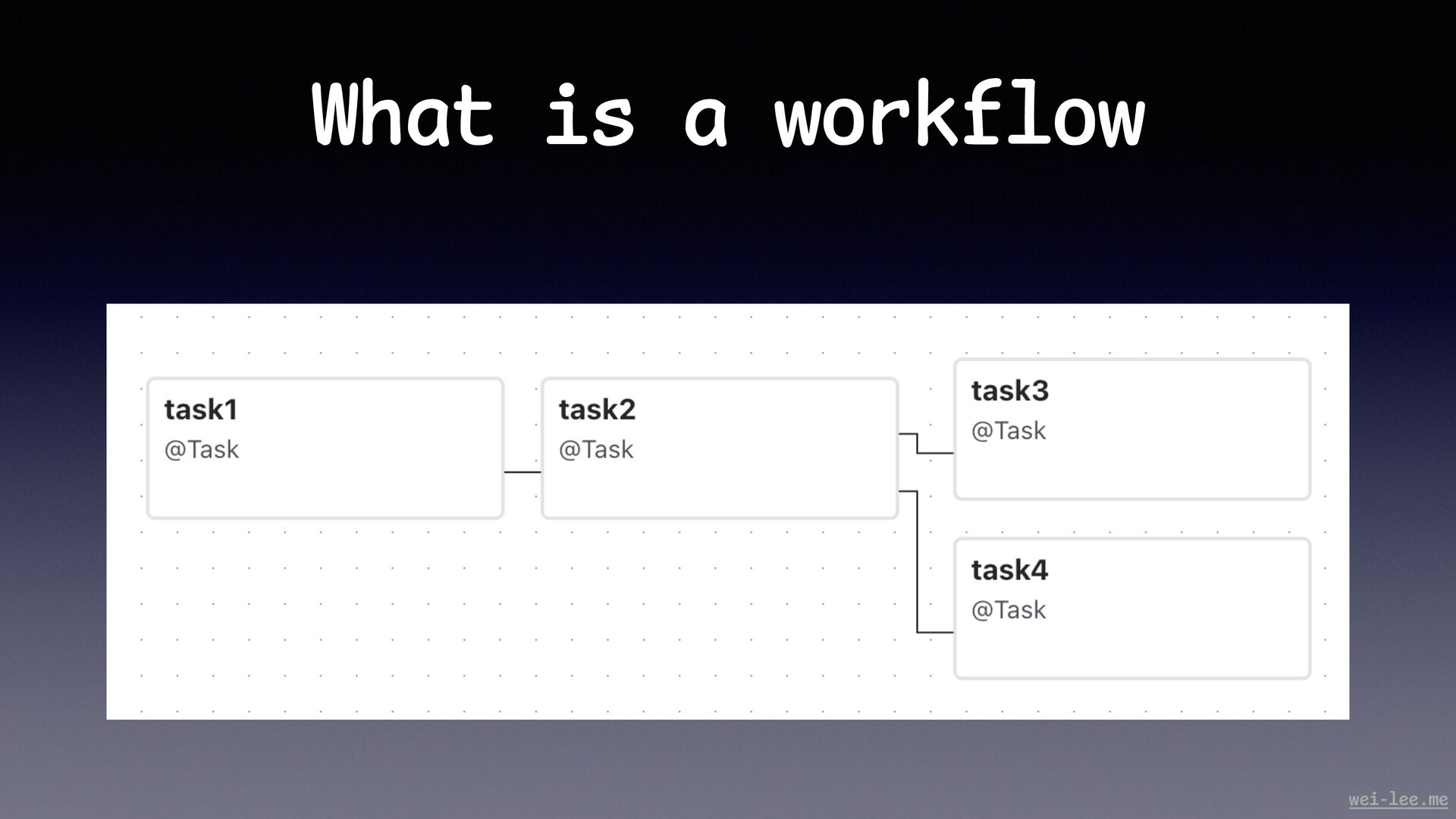 What is a workflow

task1
@Task

task2
@Task

task3
@Task

task4
@Task

wei-lee.me